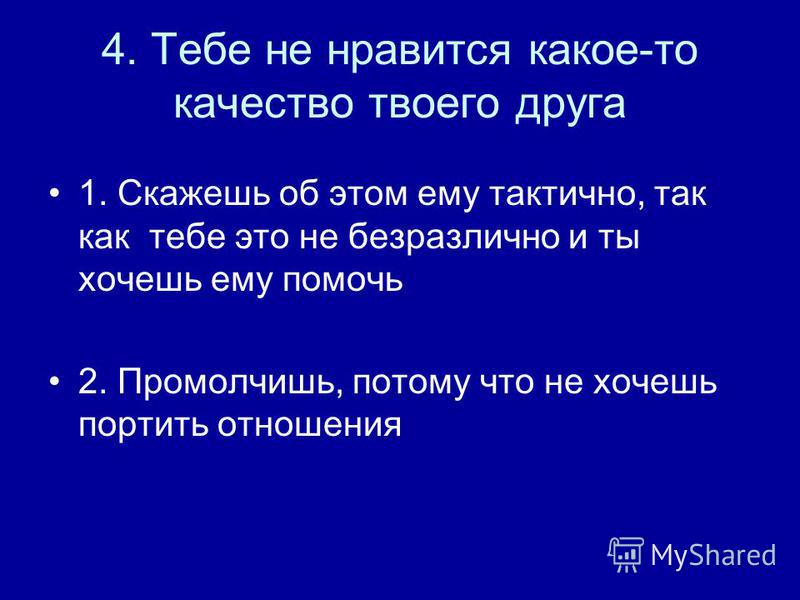 4. Тебе не нравится какое-то качество твоего друга

• 1. Скажешь об этом ему тактично, так как тебе это не безразлично и ты хочешь ему помочь

• 2. Промолчишь, потому что не хочешь портить отношения

MyShared